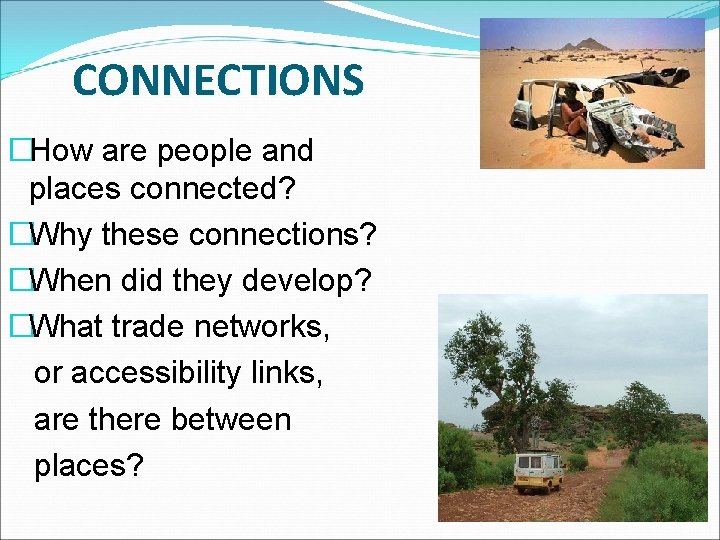 CONNECTIONS

□How are people and places connected?

□Why these connections?

□When did they develop?

□What trade networks, or accessibility links, are there between places?